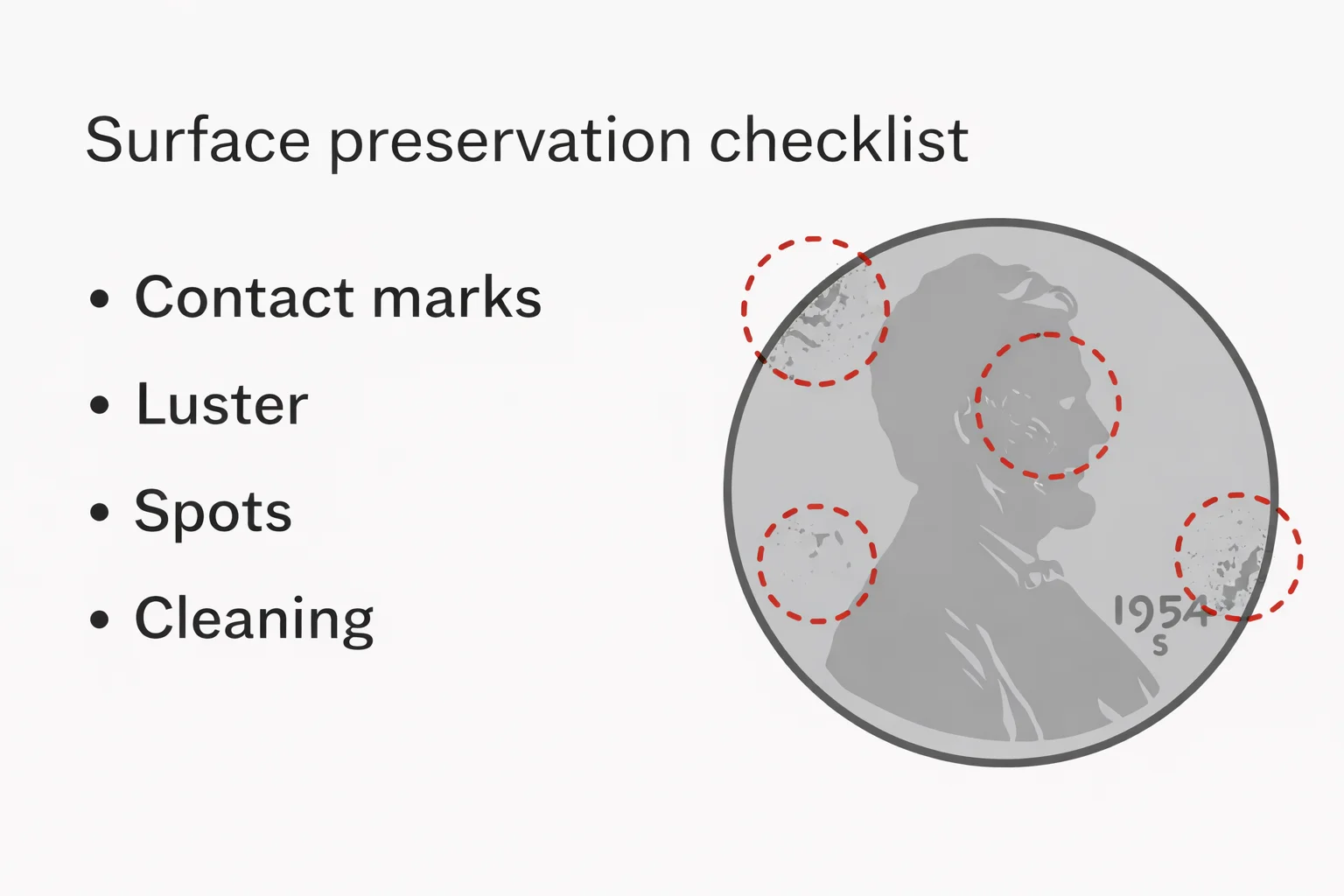 Surface preservation checklist

• Contact marks
• Luster
• Spots
• Cleaning

1954
S